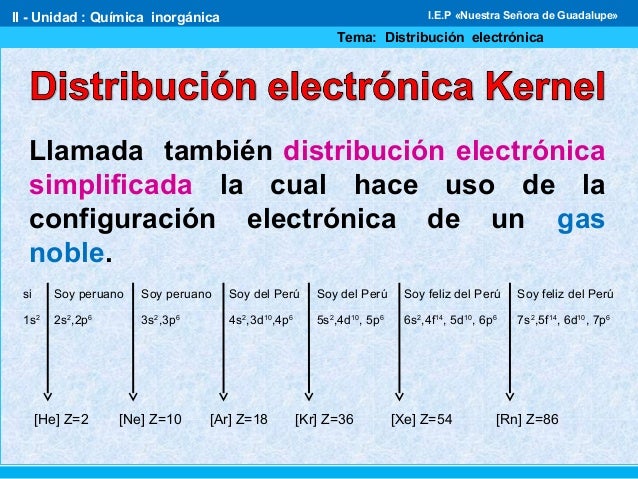 II - Unidad : Química inorgánica

I.E.P «Nuestra Señora de Guadalupe»

Tema: Distribución electrónica

Distribución electrónica Kernel

Llamada también distribución electrónica simplificada la cual hace uso de la configuración electrónica de un gas noble.

| si | Soy peruano | Soy peruano | Soy del Perú | Soy del Perú | Soy feliz del Perú | Soy feliz del Perú |
|---|---|---|---|---|---|---|
| $1s^2$ | $2s^2,2p^6$ | $3s^2,3p^6$ | $4s^2,3d^{10},4p^6$ | $5s^2,4d^{10}, 5p^6$ | $6s^2,4f^{14}, 5d^{10}, 6p^6$ | $7s^2,5f^{14}, 6d^{10}, 7p^6$ |

[He] Z=2 [Ne] Z=10 [Ar] Z=18 [Kr] Z=36 [Xe] Z=54 [Rn] Z=86